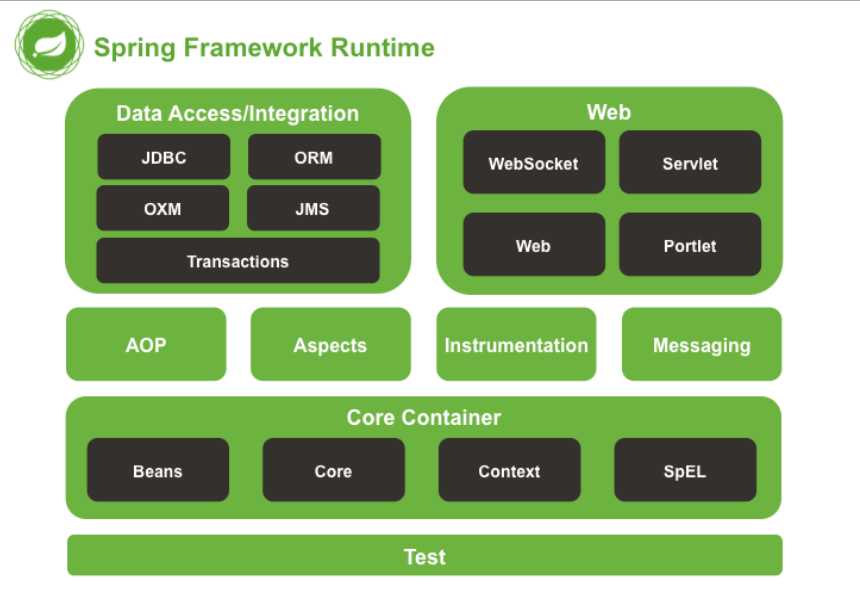 Spring Framework Runtime

Data Access/Integration

JDBC

ORM

OXM

JMS

Transactions

Web

WebSocket

Servlet

Web

Portlet

AOP

Aspects

Instrumentation

Messaging

Core Container

Beans

Core

Context

SpEL

Test